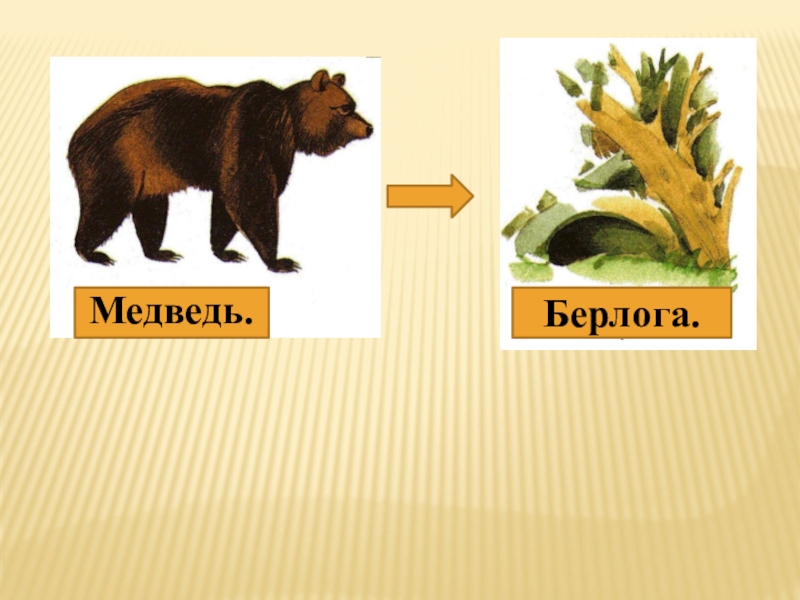 Медведь.

Берлога.